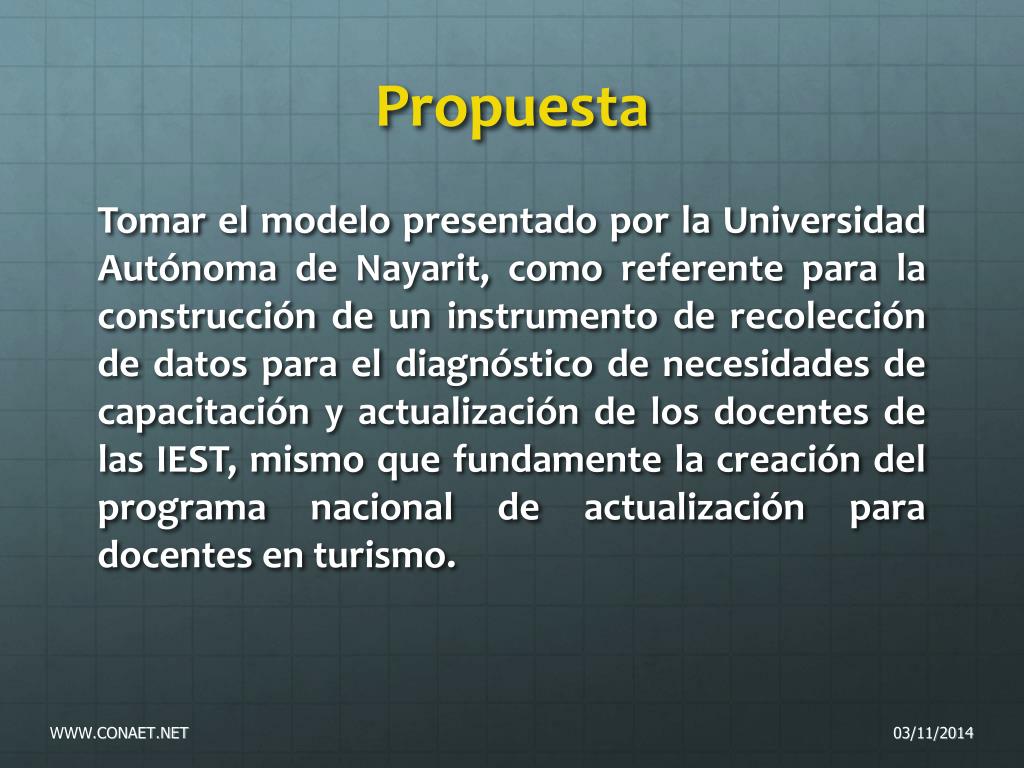 Propuesta

Tomar el modelo presentado por la Universidad Autónoma de Nayarit, como referente para la construcción de un instrumento de recolección de datos para el diagnóstico de necesidades de capacitación y actualización de los docentes de las IEST, mismo que fundamente la creación del programa nacional de actualización para docentes en turismo.

WWW.CONAET.NET

03/11/2014